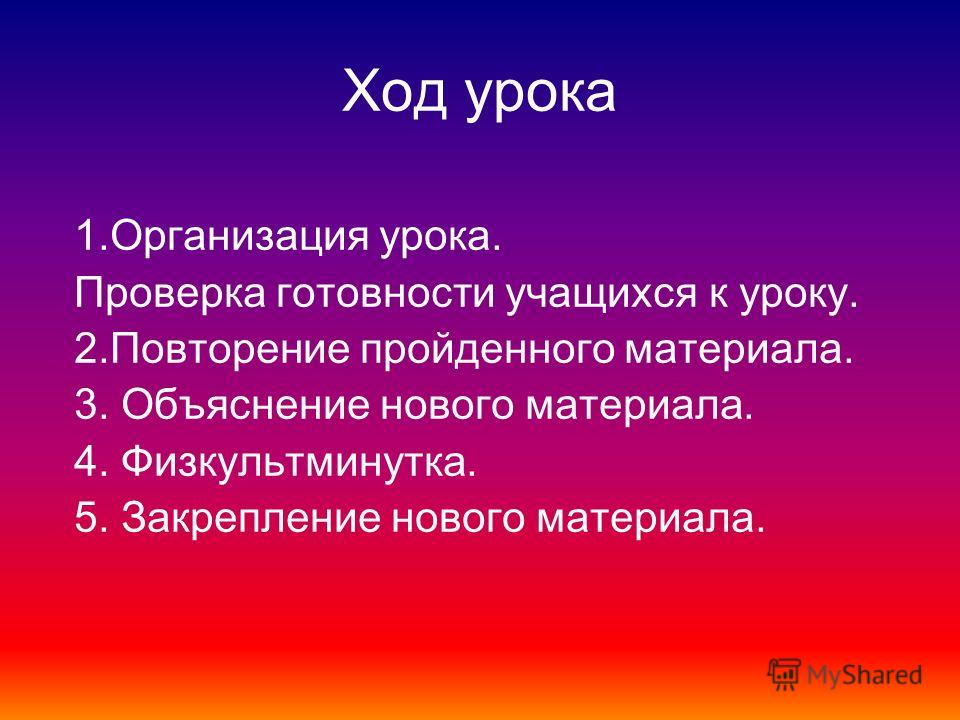 Ход урока

1.Организация урока.
Проверка готовности учащихся к уроку.
2.Повторение пройденного материала.
3. Объяснение нового материала.
4. Физкультминутка.
5. Закрепление нового материала.

MyShared